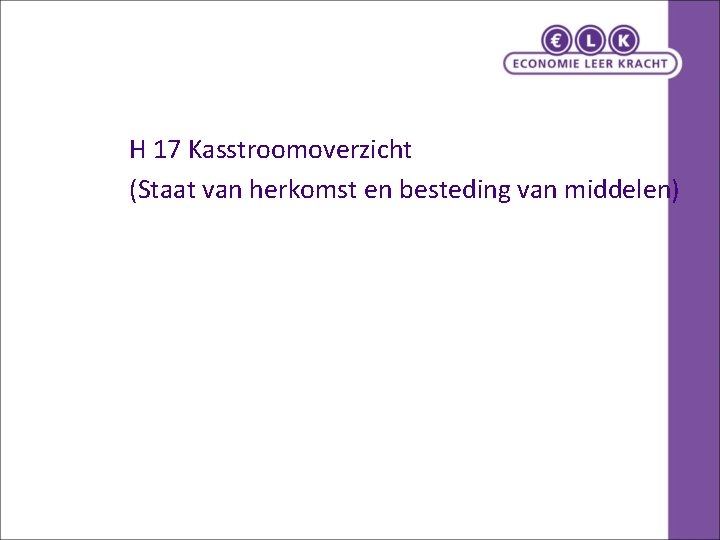 € L K
ECONOMIE LEER KRACHT

H 17 Kasstroomoverzicht
(Staat van herkomst en besteding van middelen)